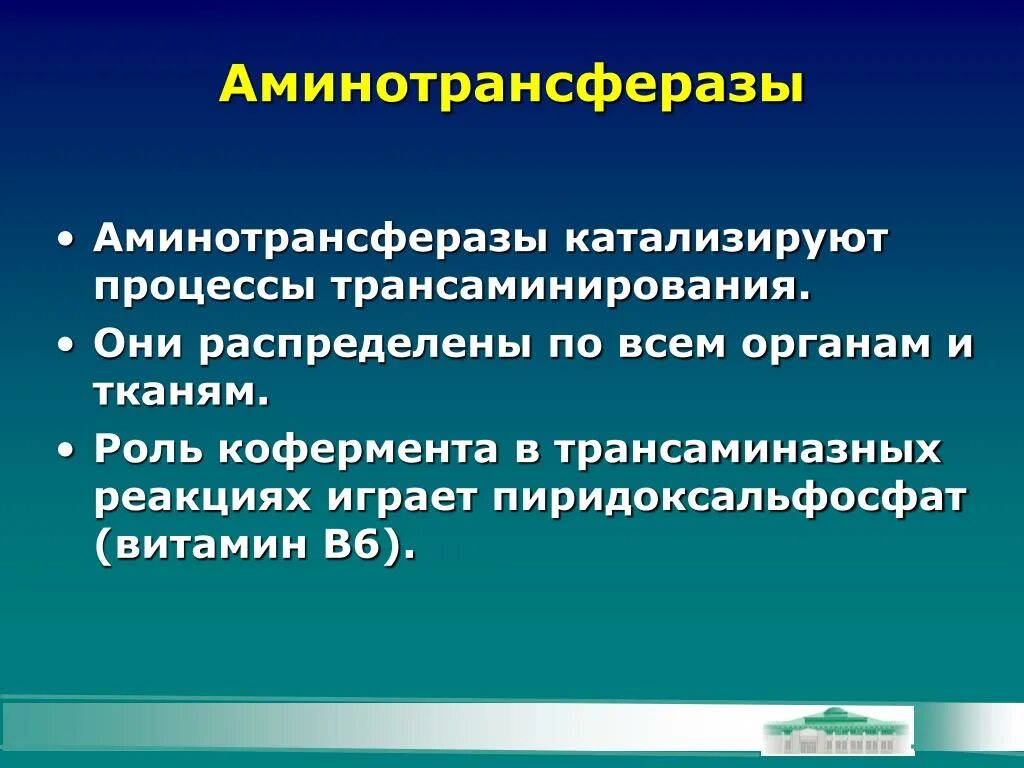 Аминотрансферазы

• Аминотрансферазы катализируют процессы трансаминирования.
• Они распределены по всем органам и тканям.
• Роль кофермента в трансаминазных реакциях играет пиридоксальфосфат (витамин В6).